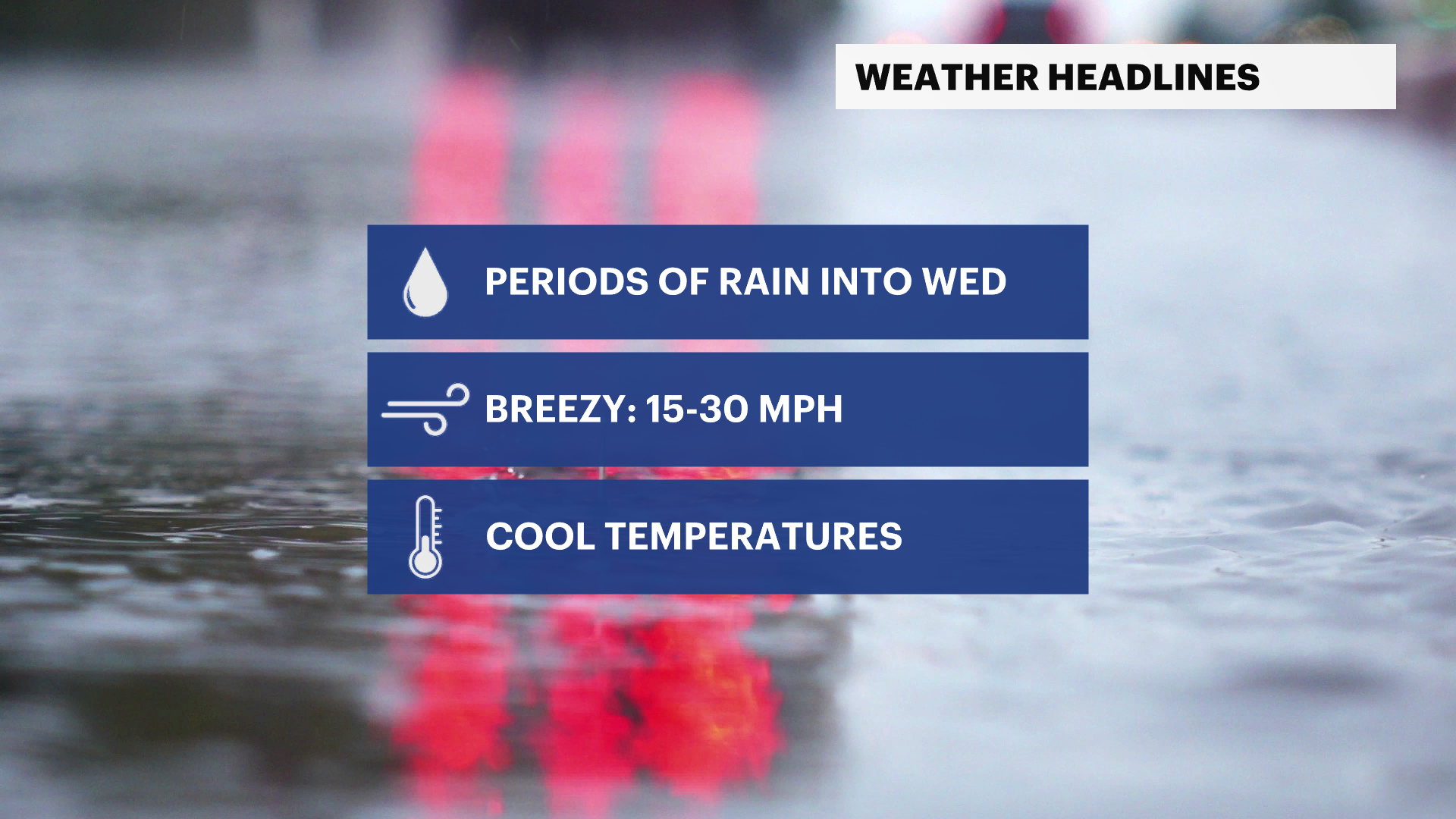 WEATHER HEADLINES

PERIODS OF RAIN INTO WED

BREEZY: 15-30 MPH

COOL TEMPERATURES